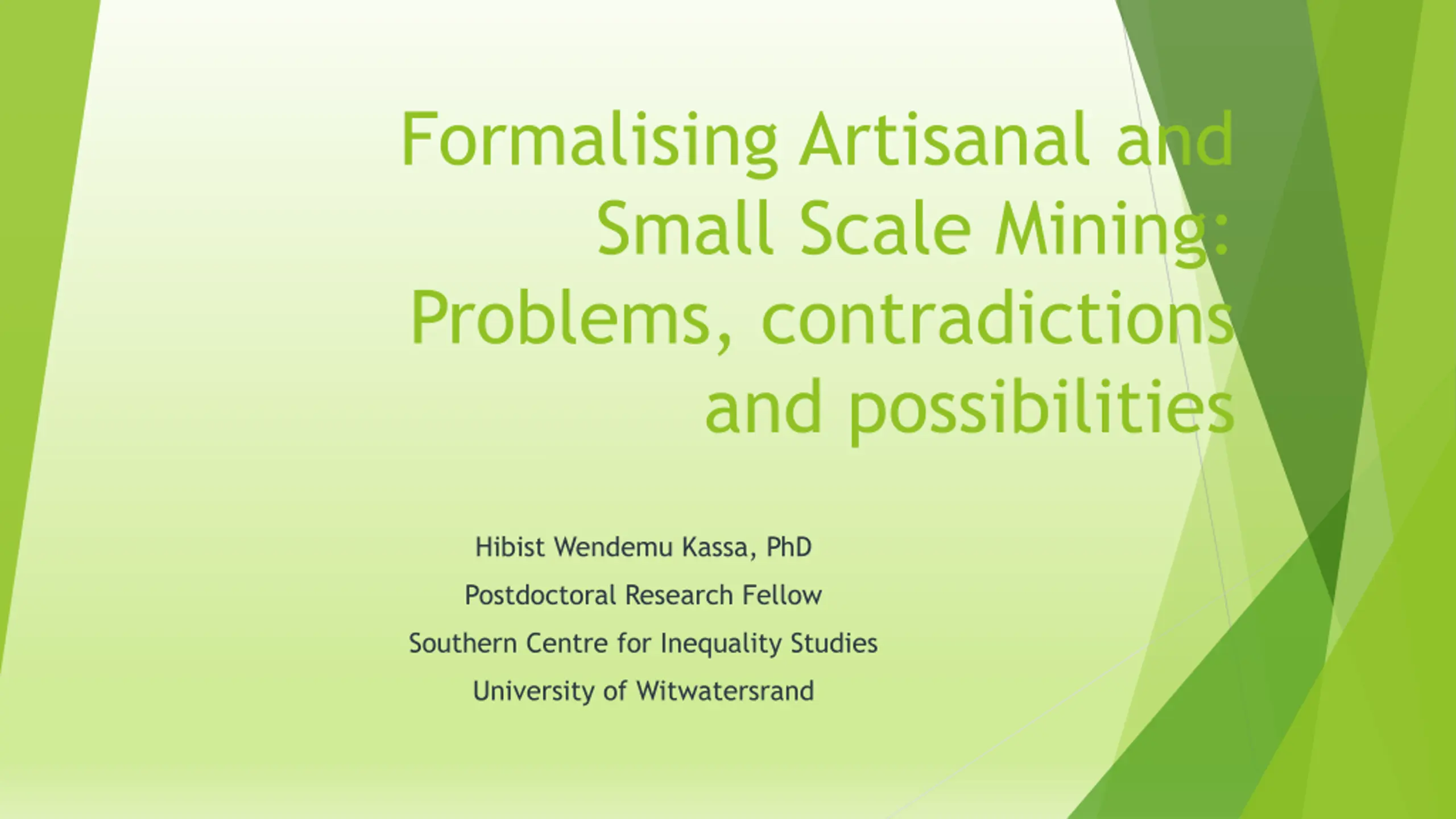 Formalising Artisanal and Small Scale Mining: Problems, contradictions and possibilities

Hibist Wendemu Kassa, PhD

Postdoctoral Research Fellow

Southern Centre for Inequality Studies

University of Witwatersrand